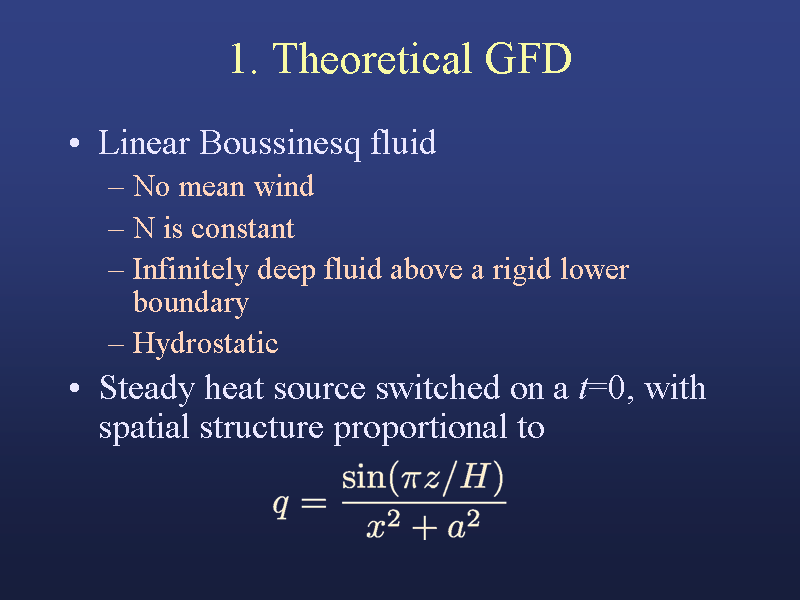 1. Theoretical GFD

• Linear Boussinesq fluid
– No mean wind
– N is constant
– Infinitely deep fluid above a rigid lower boundary
– Hydrostatic

• Steady heat source switched on a $t$=0, with spatial structure proportional to

$q = \frac{\sin(\pi z/H)}{x^2 + a^2}$